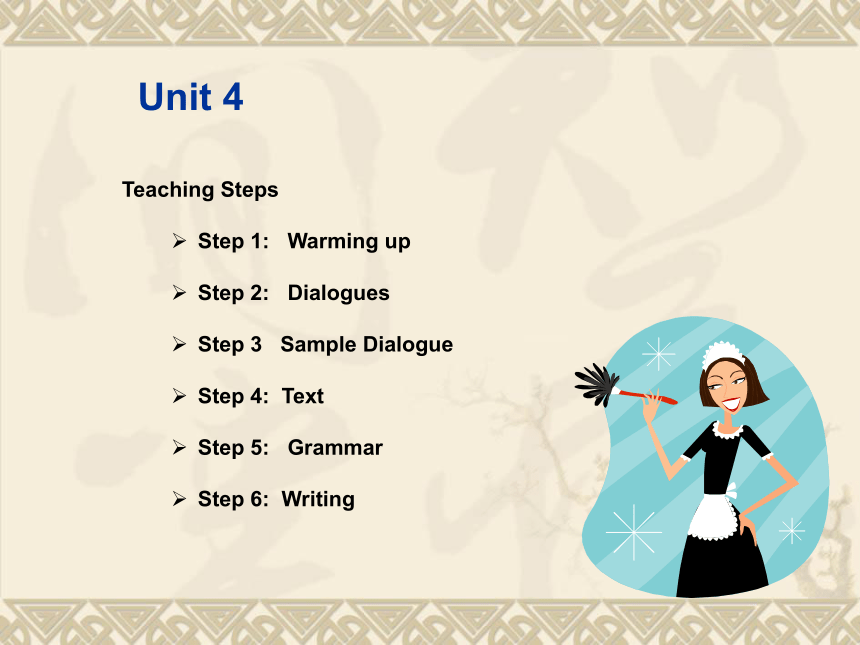 Unit 4

Teaching Steps

➢ Step 1: Warming up

➢ Step 2: Dialogues

➢ Step 3 Sample Dialogue

➢ Step 4: Text

➢ Step 5: Grammar

➢ Step 6: Writing